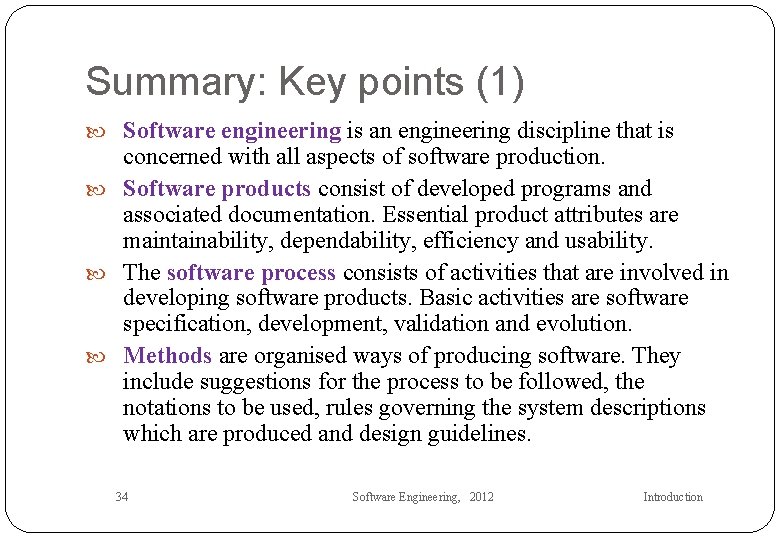 Summary: Key points (1)

Software engineering is an engineering discipline that is concerned with all aspects of software production.

Software products consist of developed programs and associated documentation. Essential product attributes are maintainability, dependability, efficiency and usability.

The software process consists of activities that are involved in developing software products. Basic activities are software specification, development, validation and evolution.

Methods are organised ways of producing software. They include suggestions for the process to be followed, the notations to be used, rules governing the system descriptions which are produced and design guidelines.

34 Software Engineering, 2012 Introduction